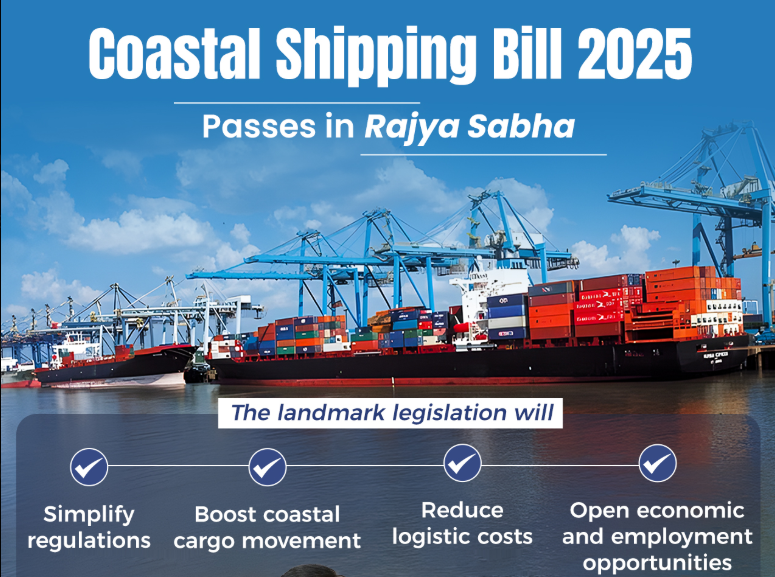 Coastal Shipping Bill 2025

Passes in Rajya Sabha

The landmark legislation will

Simplify regulations

Boost coastal cargo movement

Reduce logistic costs

Open economic and employment opportunities